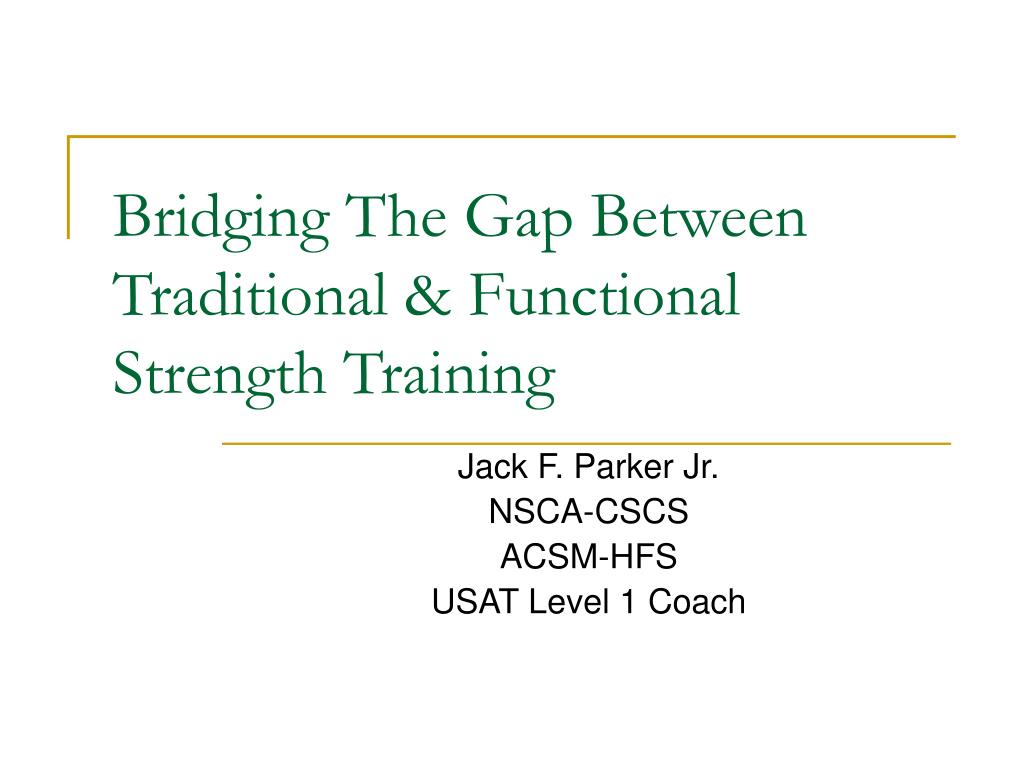 Bridging The Gap Between Traditional & Functional Strength Training

Jack F. Parker Jr.
NSCA-CSCS
ACSM-HFS
USAT Level 1 Coach